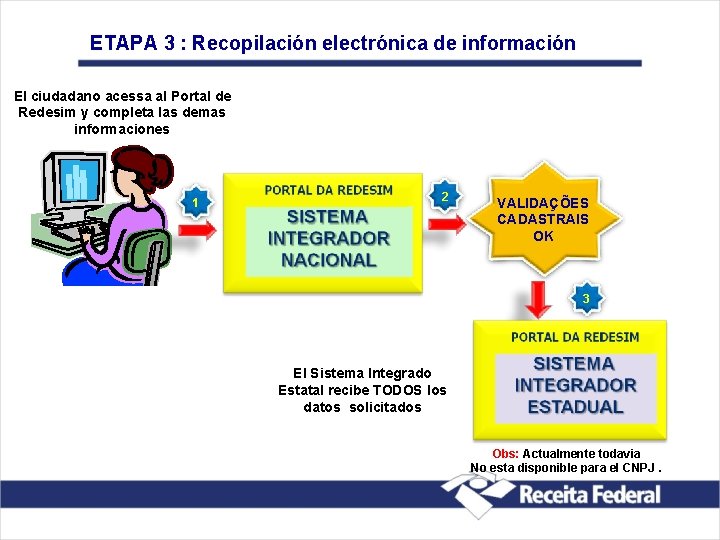 ETAPA 3 : Recopilación electrónica de información

El ciudadano acessa al Portal de Redesim y completa las demas informaciones

1

PORTAL DA REDESIM

SISTEMA INTEGRADOR NACIONAL

2

VALIDAÇÕES CADASTRAIS OK

3

PORTAL DA REDESIM

SISTEMA INTEGRADOR ESTADUAL

El Sistema Integrado Estatal recibe TODOS los datos solicitados

Obs: Actualmente todavia No esta disponible para el CNPJ .

Receita Federal